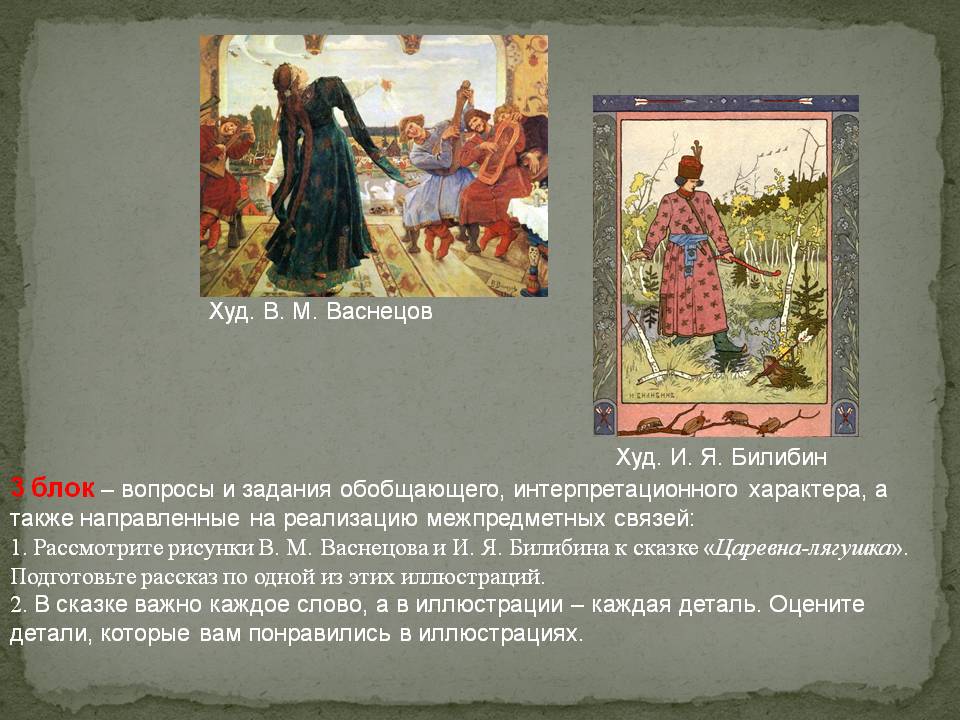 Худ. В. М. Васнецов

Худ. И. Я. Билибин

3 блок – вопросы и задания обобщающего, интерпретационного характера, а также направленные на реализацию межпредметных связей:
1. Рассмотрите рисунки В. М. Васнецова и И. Я. Билибина к сказке «Царевна-лягушка». Подготовьте рассказ по одной из этих иллюстраций.
2. В сказке важно каждое слово, а в иллюстрации – каждая деталь. Оцените детали, которые вам понравились в иллюстрациях.